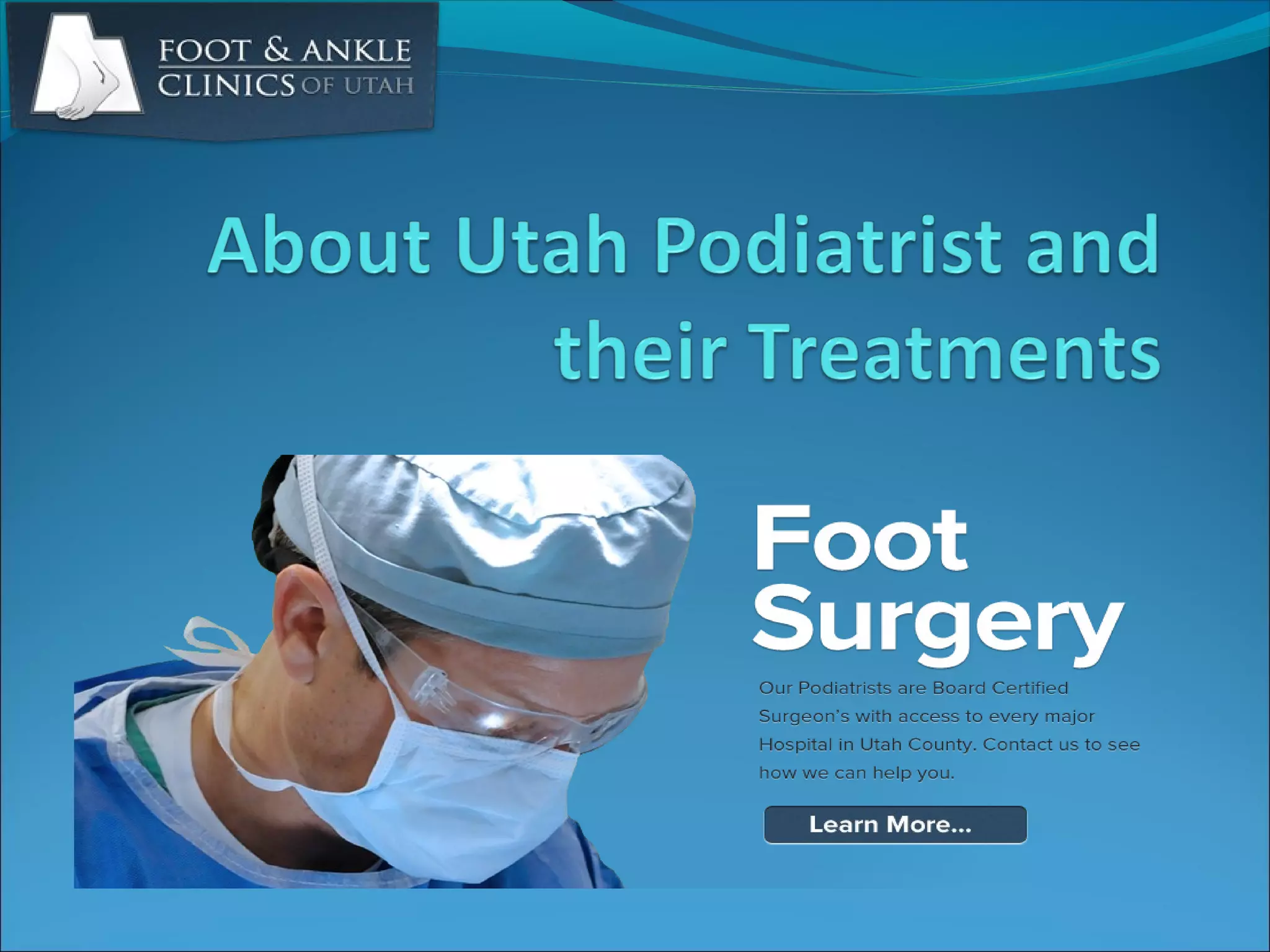 FOOT & ANKLE CLINICS OF UTAH

About Utah Podiatrist and their Treatments

Foot Surgery

Our Podiatrists are Board Certified Surgeon's with access to every major Hospital in Utah County. Contact us to see how we can help you.

Learn More...